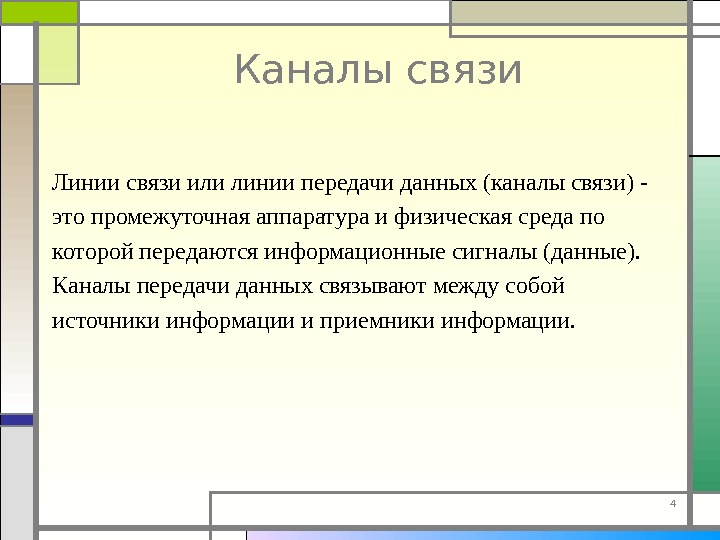 Каналы связи

Линии связи или линии передачи данных (каналы связи) - это промежуточная аппаратура и физическая среда по которой передаются информационные сигналы (данные). Каналы передачи данных связывают между собой источники информации и приемники информации.

4